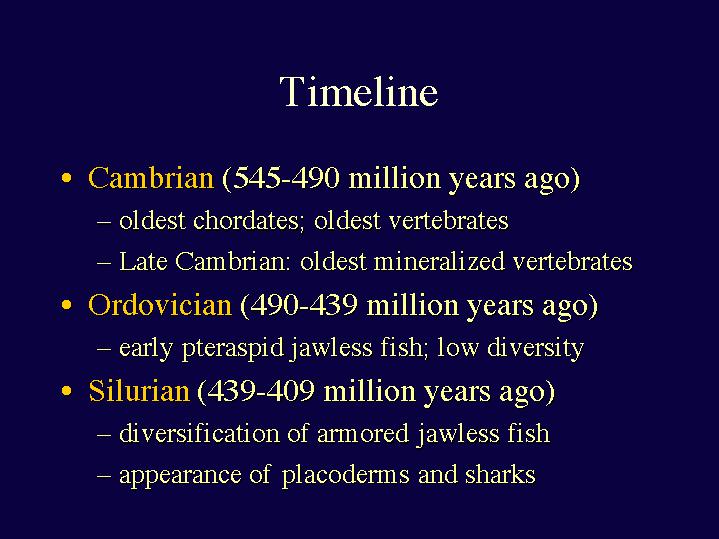 Timeline

• Cambrian (545-490 million years ago)
 – oldest chordates; oldest vertebrates
 – Late Cambrian: oldest mineralized vertebrates
• Ordovician (490-439 million years ago)
 – early pteraspid jawless fish; low diversity
• Silurian (439-409 million years ago)
 – diversification of armored jawless fish
 – appearance of placoderms and sharks